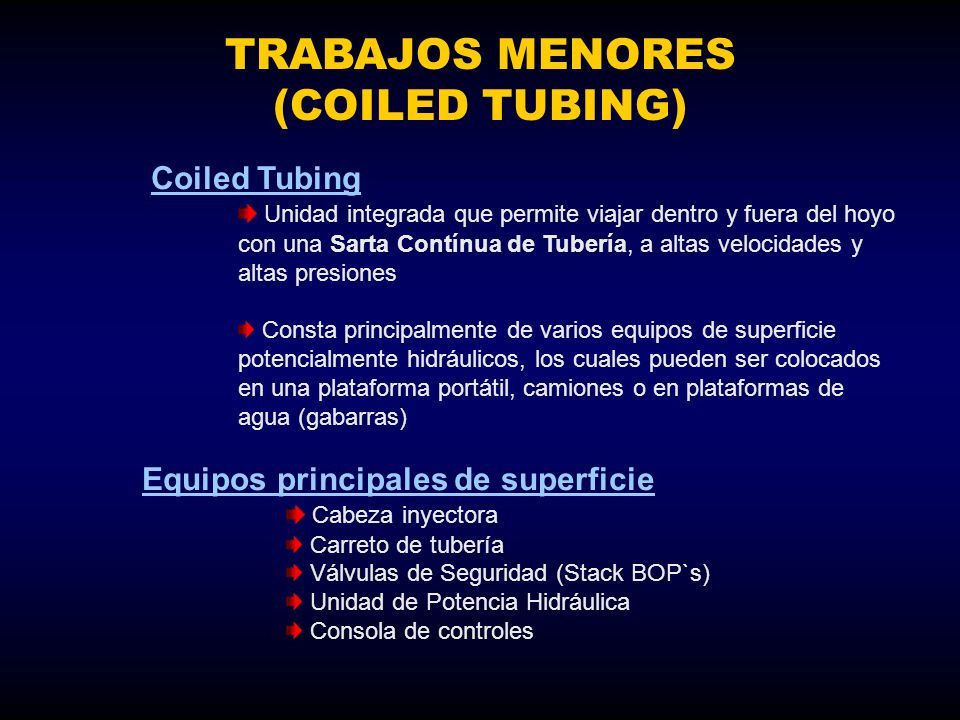 TRABAJOS MENORES
(COILED TUBING)

Coiled Tubing

Unidad integrada que permite viajar dentro y fuera del hoyo con una Sarta Contínua de Tubería, a altas velocidades y altas presiones

Consta principalmente de varios equipos de superficie potencialmente hidráulicos, los cuales pueden ser colocados en una plataforma portátil, camiones o en plataformas de agua (gabarras)

Equipos principales de superficie

Cabeza inyectora
Carreto de tubería
Válvulas de Seguridad (Stack BOP`s)
Unidad de Potencia Hidráulica
Consola de controles